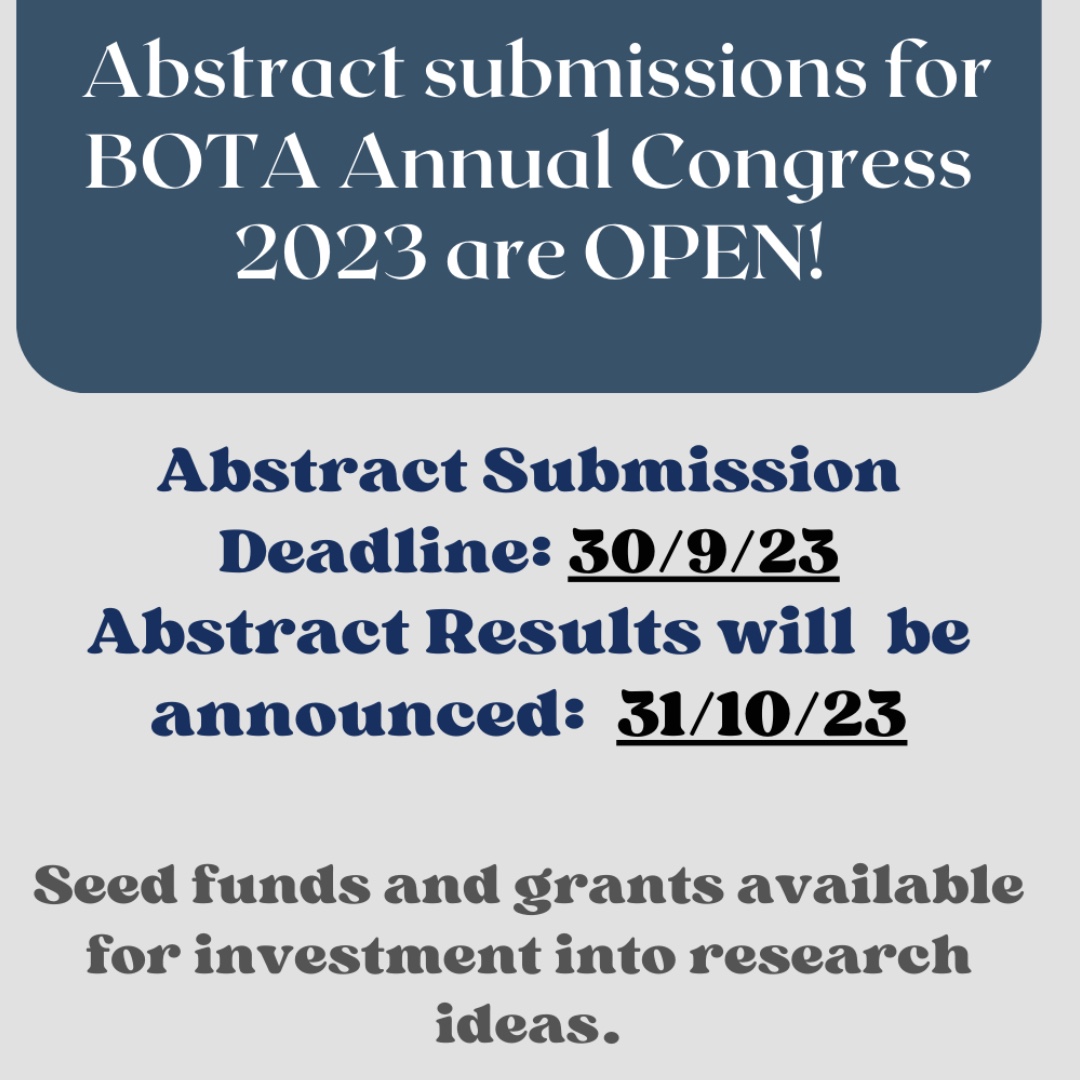 Abstract submissions for BOTA Annual Congress 2023 are OPEN!

Abstract Submission Deadline: 30/9/23
Abstract Results will be announced: 31/10/23

Seed funds and grants available for investment into research ideas.